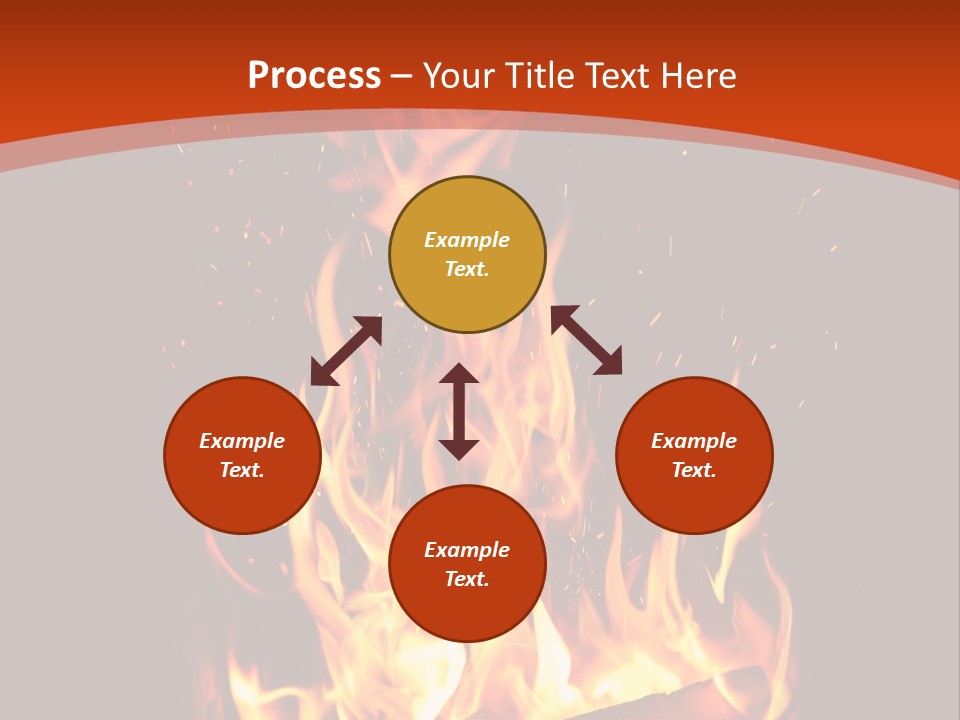 Process – Your Title Text Here

Example Text.

Example Text.

Example Text.

Example Text.